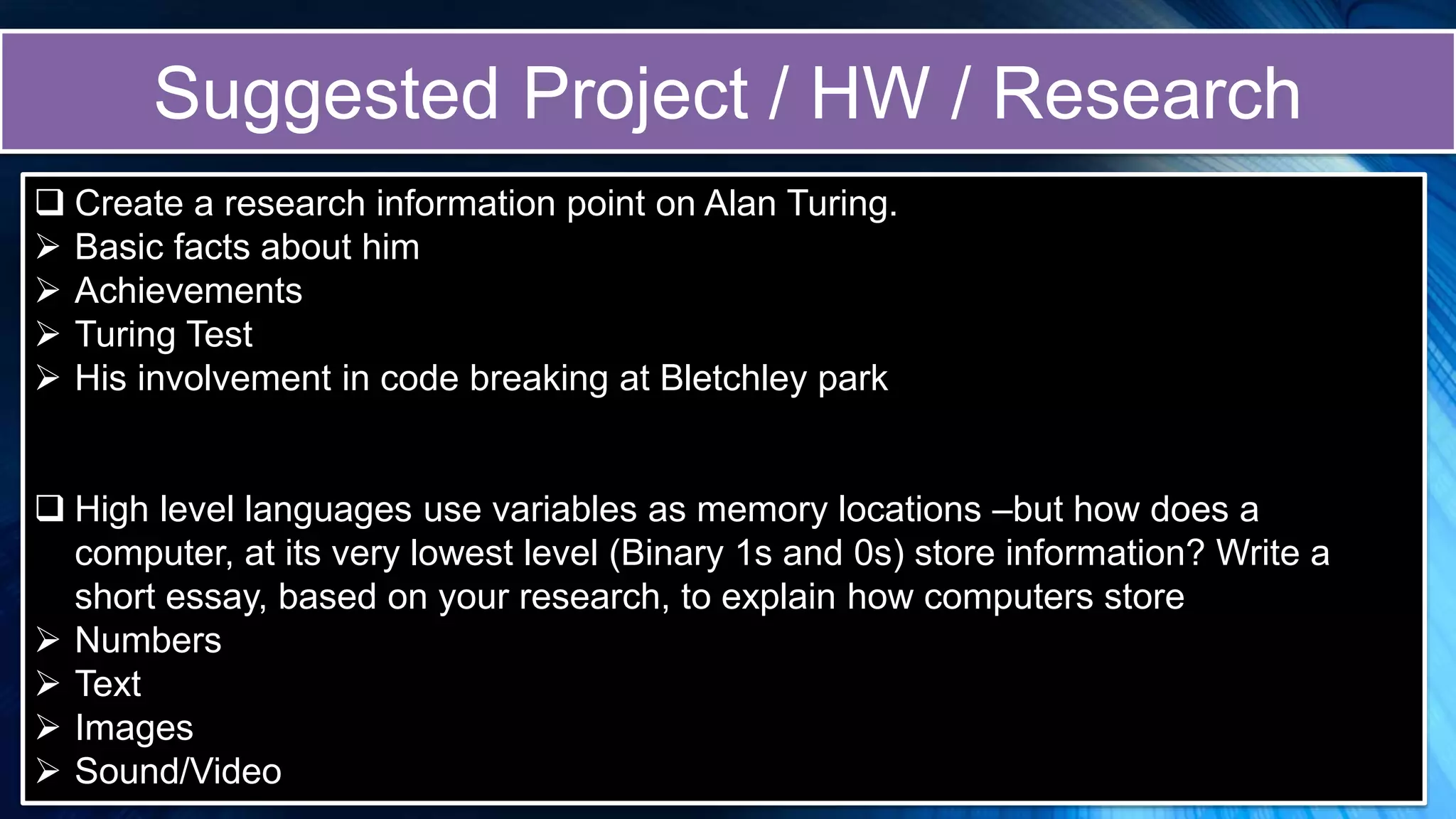 Suggested Project / HW / Research

❑ Create a research information point on Alan Turing.
➢ Basic facts about him
➢ Achievements
➢ Turing Test
➢ His involvement in code breaking at Bletchley park

❑ High level languages use variables as memory locations –but how does a computer, at its very lowest level (Binary 1s and 0s) store information? Write a short essay, based on your research, to explain how computers store
➢ Numbers
➢ Text
➢ Images
➢ Sound/Video